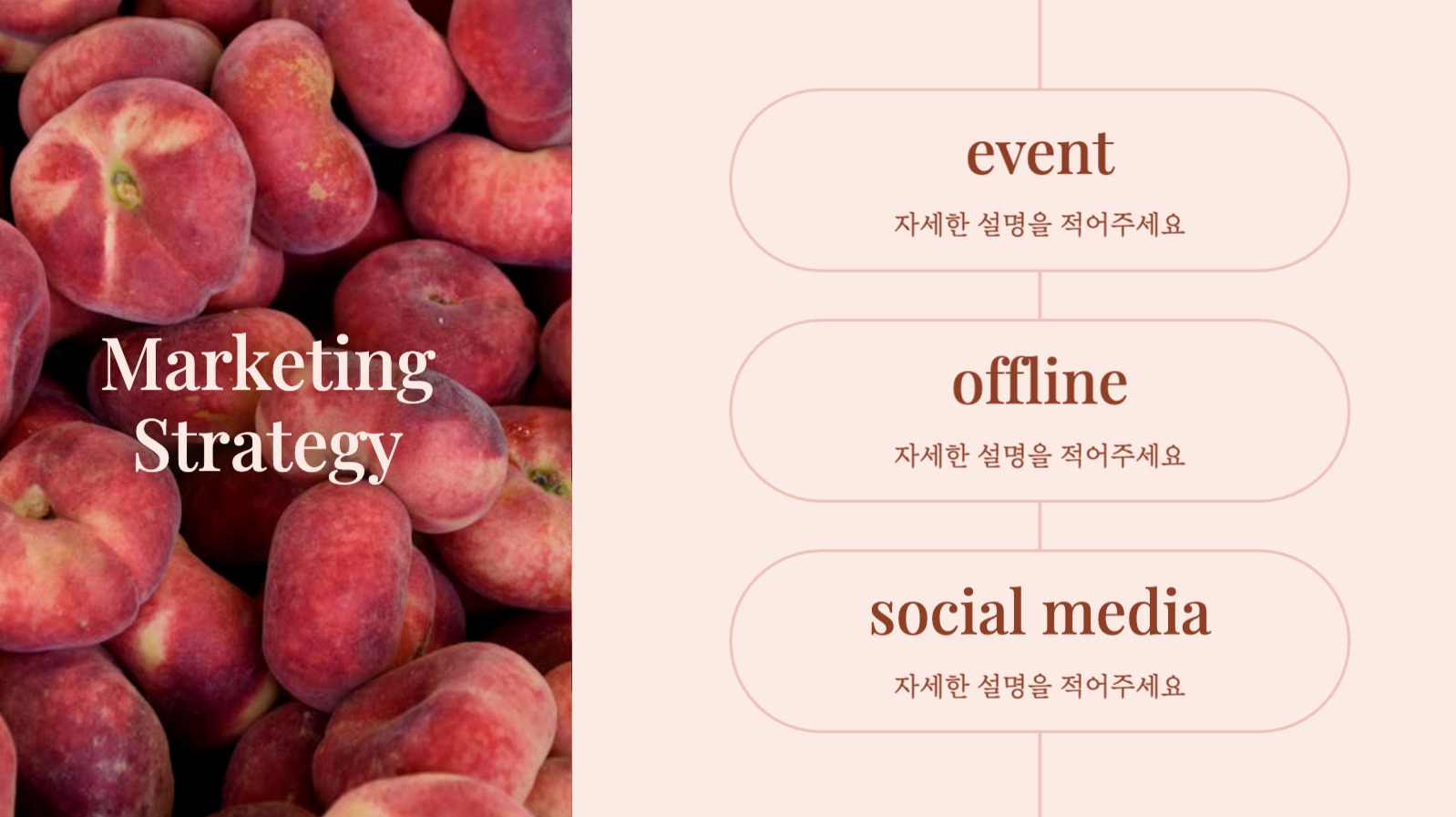 Marketing Strategy

event

자세한 설명을 적어주세요

offline

자세한 설명을 적어주세요

social media

자세한 설명을 적어주세요